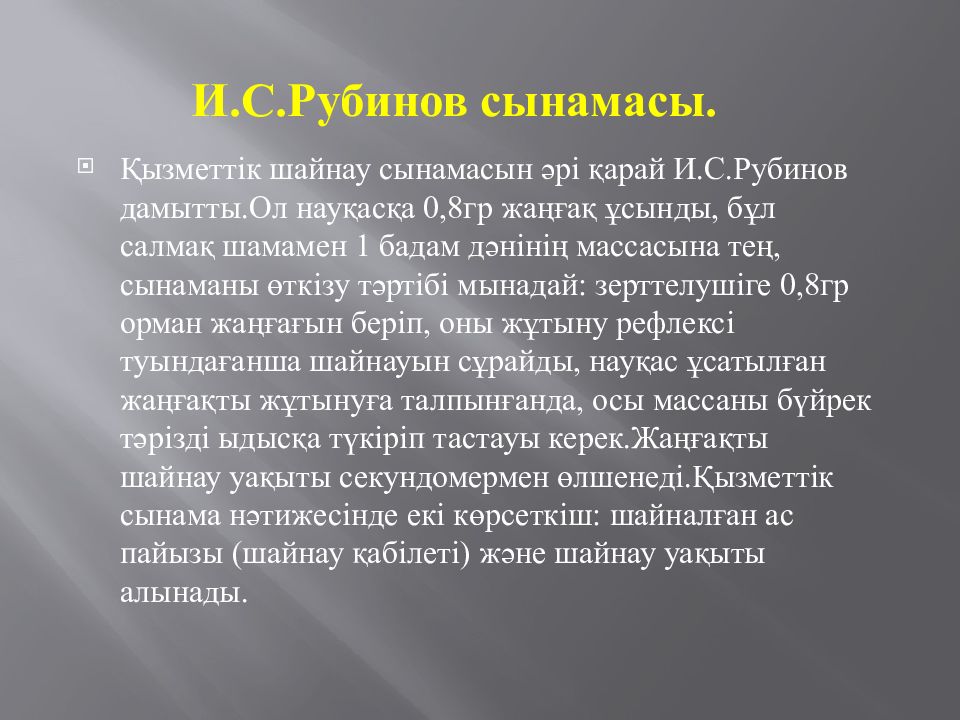 И.С.Рубинов сынамасы.

Қызметтік шайнау сынамасын әрі қарай И.С.Рубинов дамытты.Ол науқасқа 0,8гр жаңғақ ұсынды, бұл салмақ шамамен 1 бадам дәнінің массасына тең, сынаманы өткізу тәртібі мынадай: зерттелушіге 0,8гр орман жаңғағын беріп, оны жұтыну рефлексі туындағанша шайнауын сұрайды, науқас ұсатылған жаңғақты жұтынуға талпынғанда, осы массаны бүйрек тәрізді ыдысқа түкіріп тастауы керек.Жаңғақты шайнау уақыты секундомермен өлшенеді.Қызметтік сынама нәтижесінде екі көрсеткіш: шайналған ас пайызы (шайнау қабілеті) және шайнау уақыты алынады.